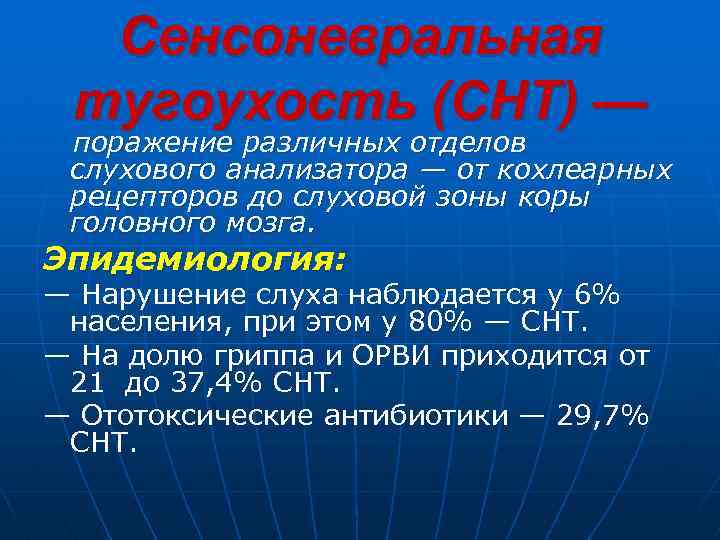 Сенсоневральная тугоухость (СНТ) —

поражение различных отделов слухового анализатора — от кохлеарных рецепторов до слуховой зоны коры головного мозга.

Эпидемиология:

— Нарушение слуха наблюдается у 6% населения, при этом у 80% — СНТ.

— На долю гриппа и ОРВИ приходится от 21 до 37,4% СНТ.

— Ототоксические антибиотики — 29,7% СНТ.